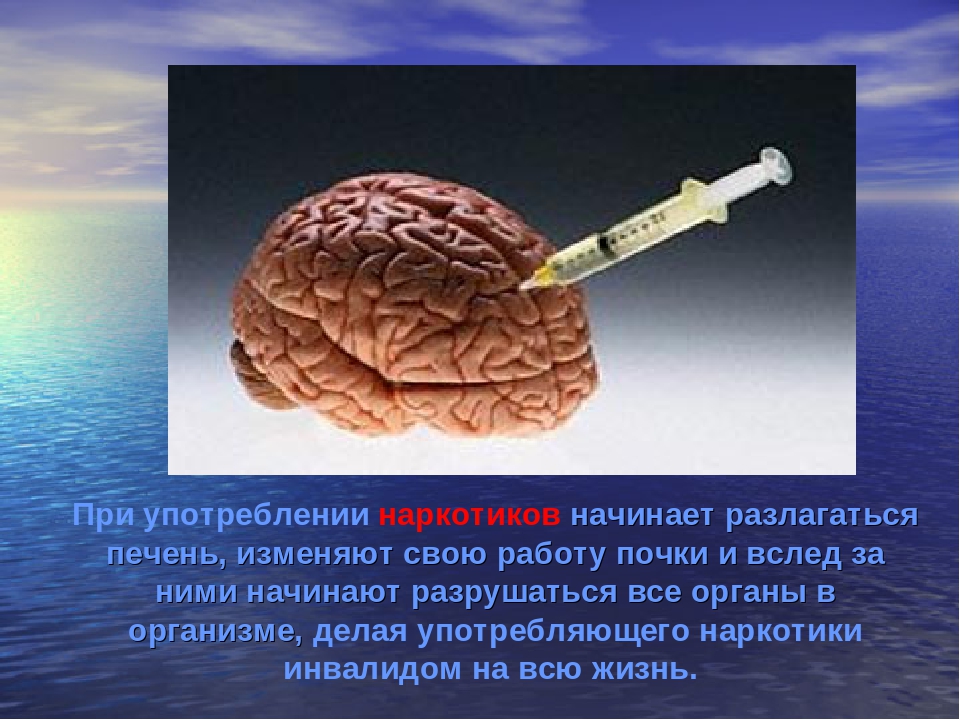 При употреблении наркотиков начинает разлагаться печень, изменяют свою работу почки и вслед за ними начинают разрушаться все органы в организме, делая употребляющего наркотики инвалидом на всю жизнь.